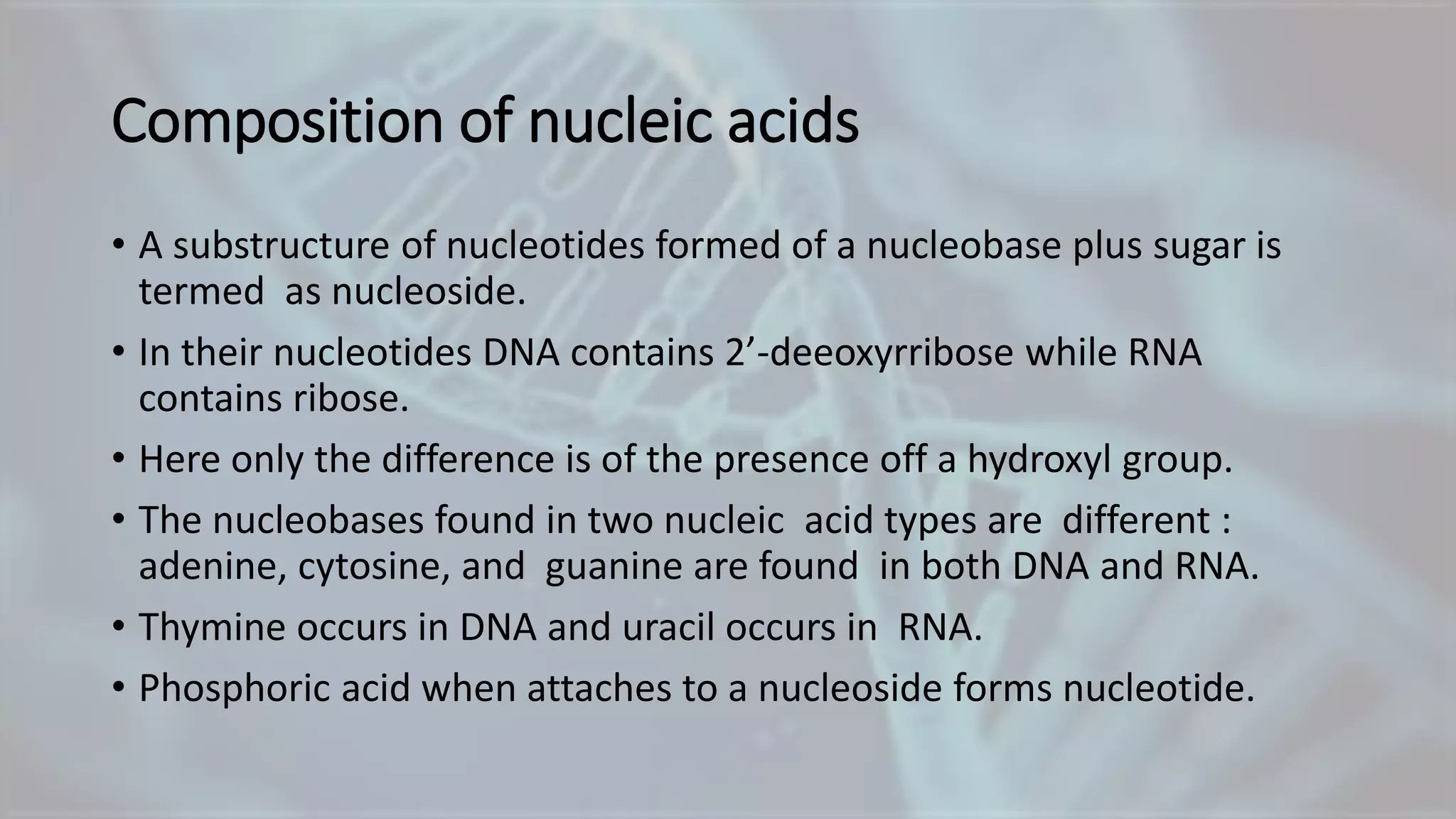 Composition of nucleic acids

• A substructure of nucleotides formed of a nucleobase plus sugar is termed as nucleoside.

• In their nucleotides DNA contains 2’-deeoxyrribose while RNA contains ribose.

• Here only the difference is of the presence off a hydroxyl group.

• The nucleobases found in two nucleic acid types are different : adenine, cytosine, and guanine are found in both DNA and RNA.

• Thymine occurs in DNA and uracil occurs in RNA.

• Phosphoric acid when attaches to a nucleoside forms nucleotide.